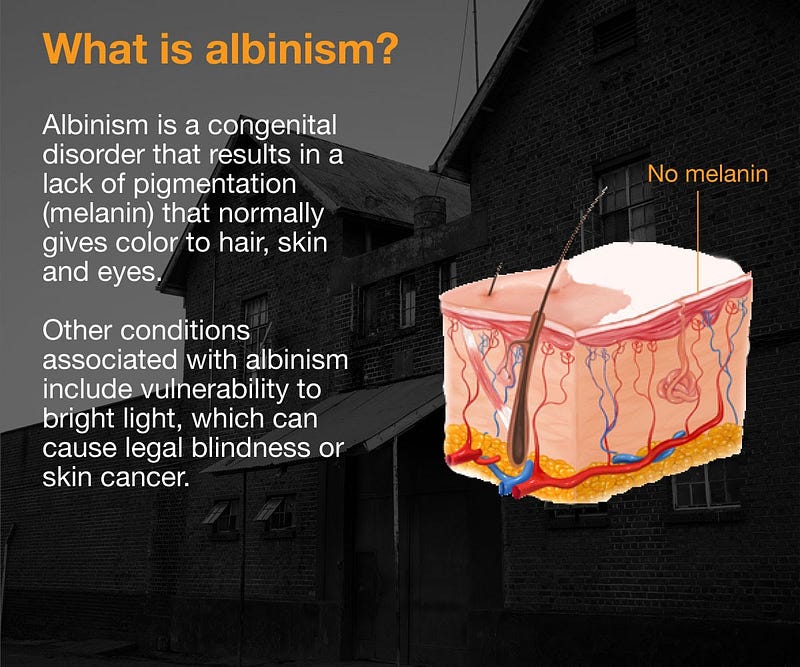 What is albinism?

Albinism is a congenital disorder that results in a lack of pigmentation (melanin) that normally gives color to hair, skin and eyes.

Other conditions associated with albinism include vulnerability to bright light, which can cause legal blindness or skin cancer.

No melanin